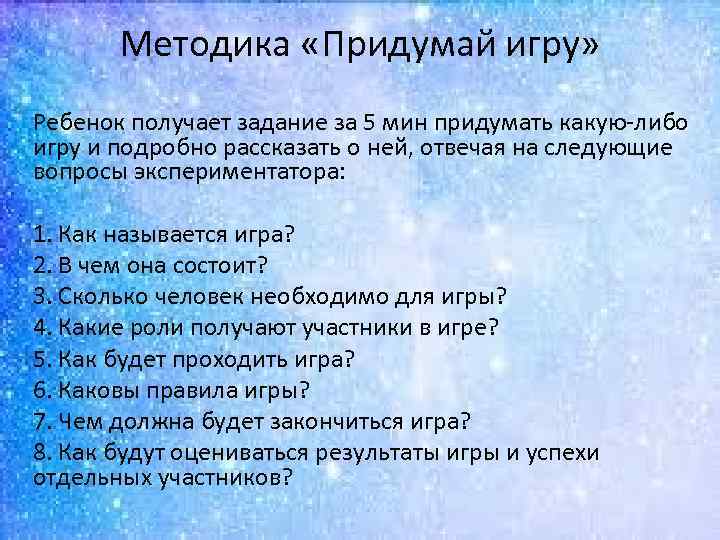 Методика «Придумай игру»

Ребенок получает задание за 5 мин придумать какую-либо игру и подробно рассказать о ней, отвечая на следующие вопросы экспериментатора:

1. Как называется игра?
2. В чем она состоит?
3. Сколько человек необходимо для игры?
4. Какие роли получают участники в игре?
5. Как будет проходить игра?
6. Каковы правила игры?
7. Чем должна будет закончиться игра?
8. Как будут оцениваться результаты игры и успехи отдельных участников?